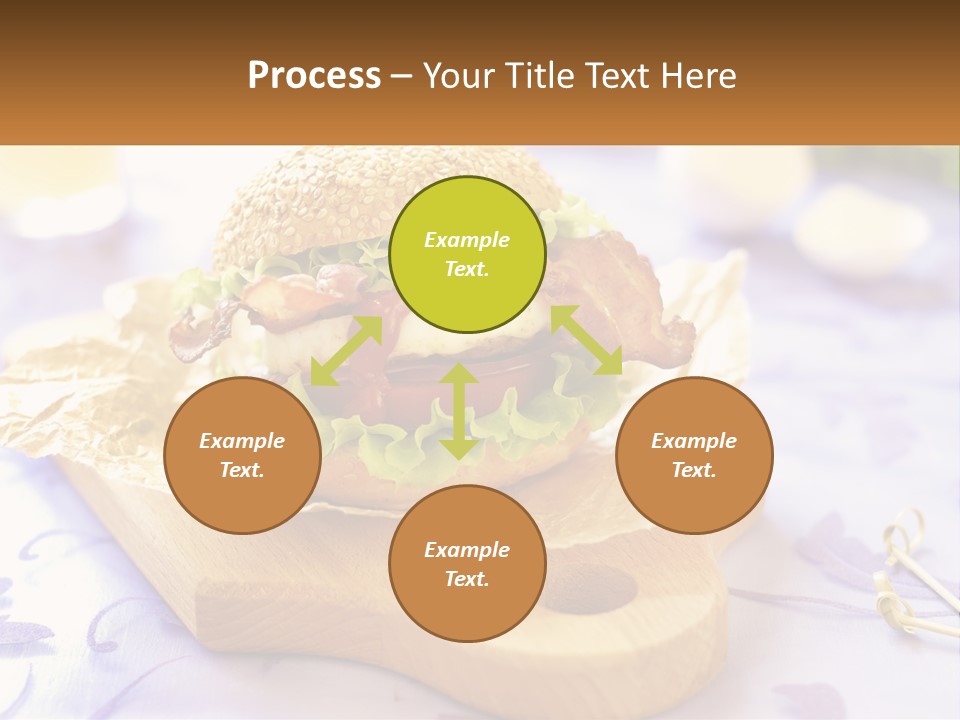 Process – Your Title Text Here

Example Text.

Example Text.

Example Text.

Example Text.